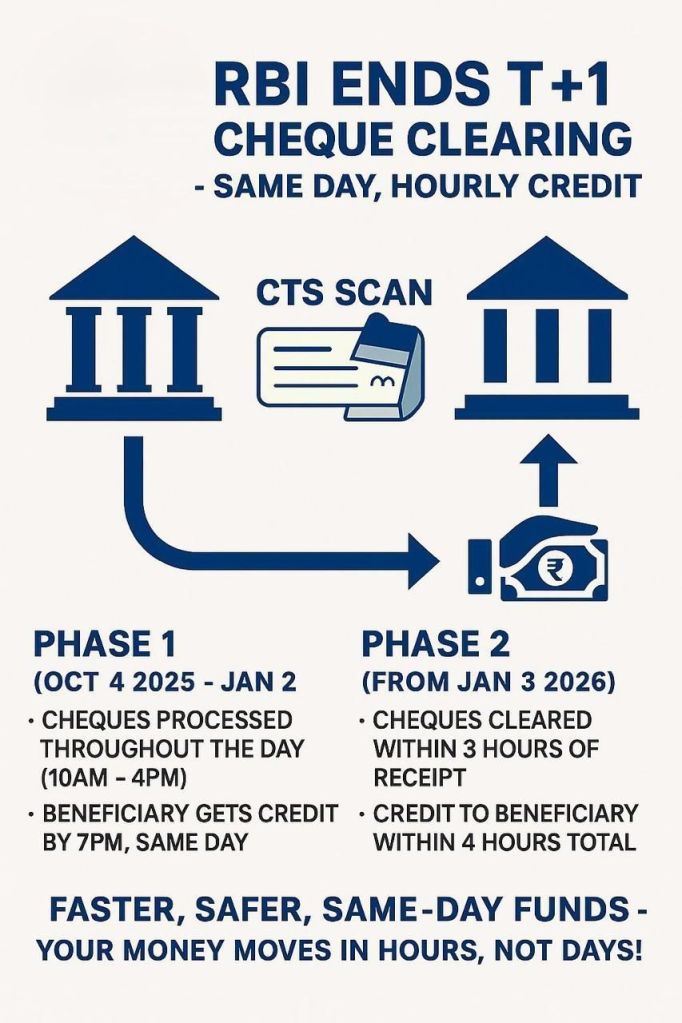 RBI ENDS T+1 CHEQUE CLEARING - SAME DAY, HOURLY CREDIT

CTS SCAN

₹

PHASE 1
(OCT 4 2025 - JAN 2
· CHEQUES PROCESSED THROUGHOUT THE DAY (10AM - 4PM)
· BENEFICIARY GETS CREDIT BY 7PM, SAME DAY

PHASE 2
(FROM JAN 3 2026)
· CHEQUES CLEARED WITHIN 3 HOURS OF RECEIPT
· CREDIT TO BENEFICIARY WITHIN 4 HOURS TOTAL

FASTER, SAFER, SAME-DAY FUNDS - YOUR MONEY MOVES IN HOURS, NOT DAYS!